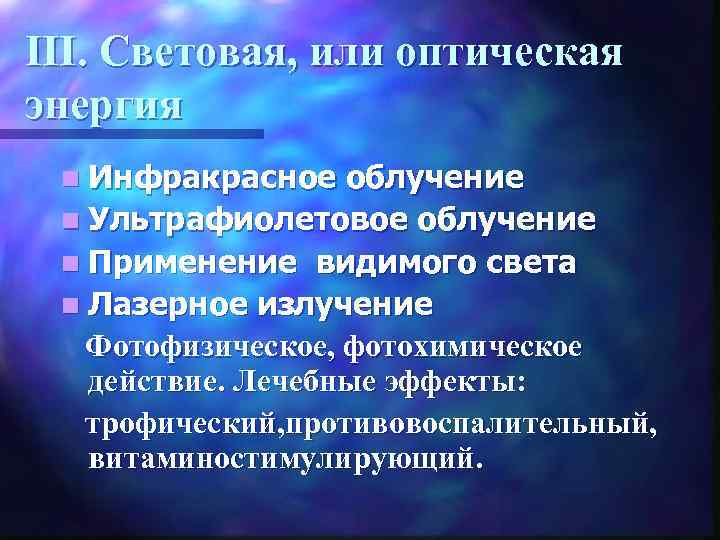 III. Световая, или оптическая энергия

- Инфракрасное облучение
- Ультрафиолетовое облучение
- Применение  видимого света
- Лазерное излучение

Фотофизическое, фотохимическое действие. Лечебные эффекты:

трофический,противовоспалительный, витаминостимулирующий.